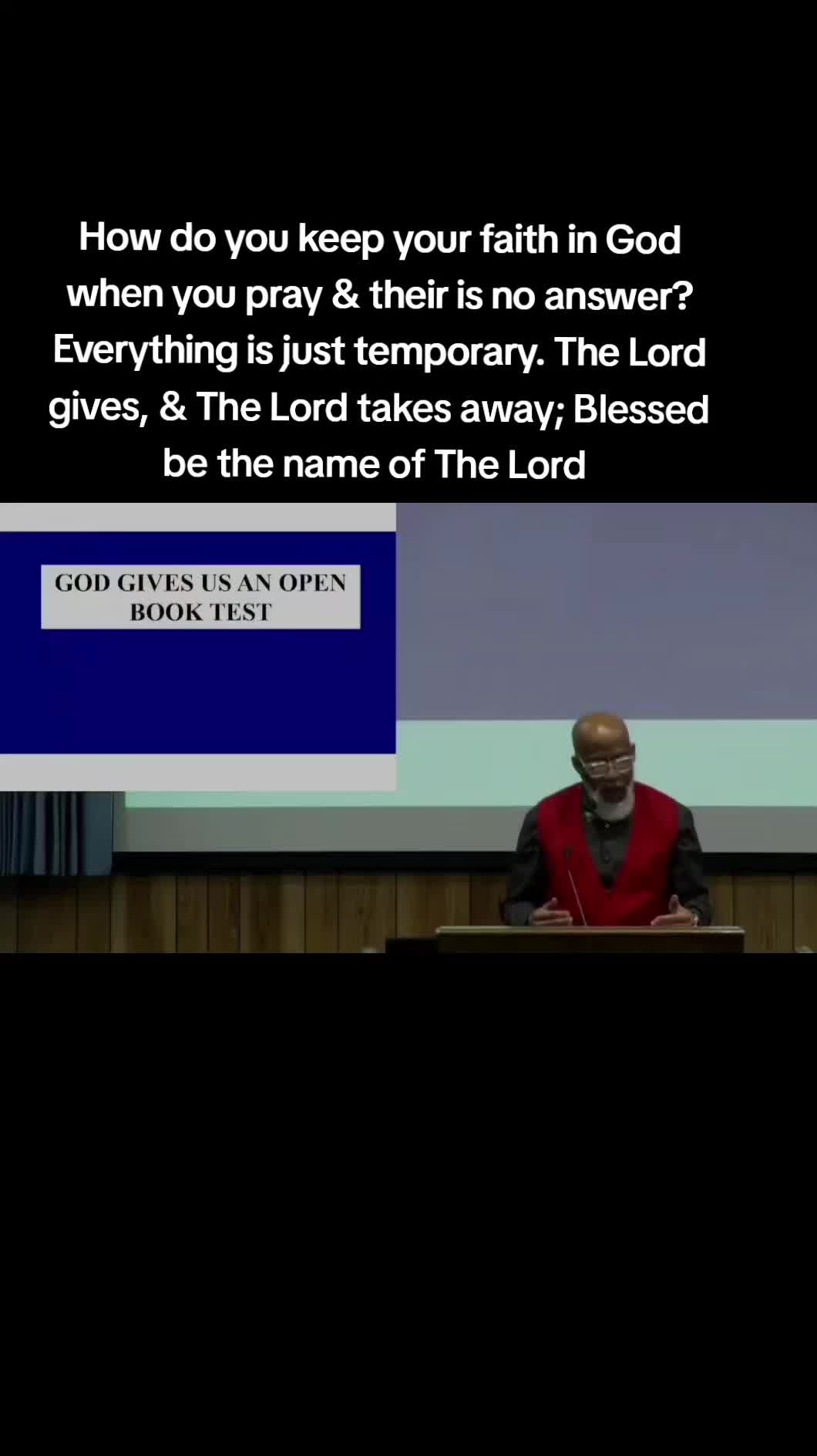 How do you keep your faith in God when you pray & their is no answer? Everything is just temporary. The Lord gives, & The Lord takes away; Blessed be the name of The Lord

GOD GIVES US AN OPEN BOOK TEST